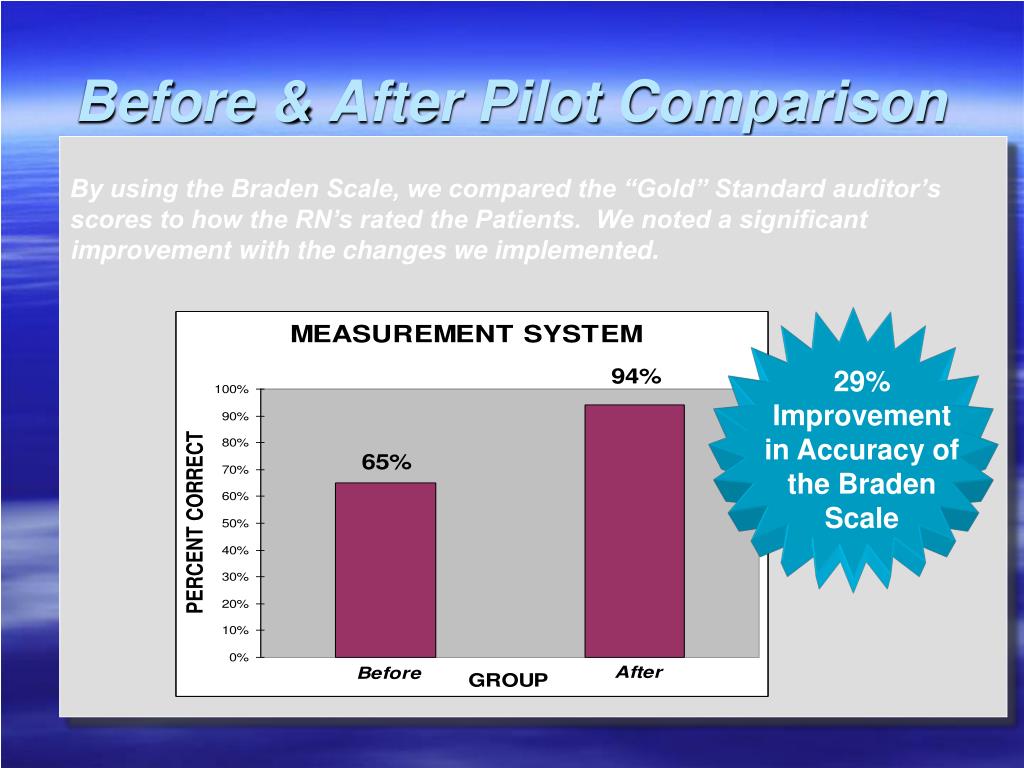 Before & After Pilot Comparison

By using the Braden Scale, we compared the “Gold” Standard auditor’s scores to how the RN’s rated the Patients. We noted a significant improvement with the changes we implemented.

MEASUREMENT SYSTEM

PERCENT CORRECT

100%
90%
80%
70%
60%
50%
40%
30%
20%
10%
0%

65%
94%

Before
After
GROUP

29% Improvement in Accuracy of the Braden Scale